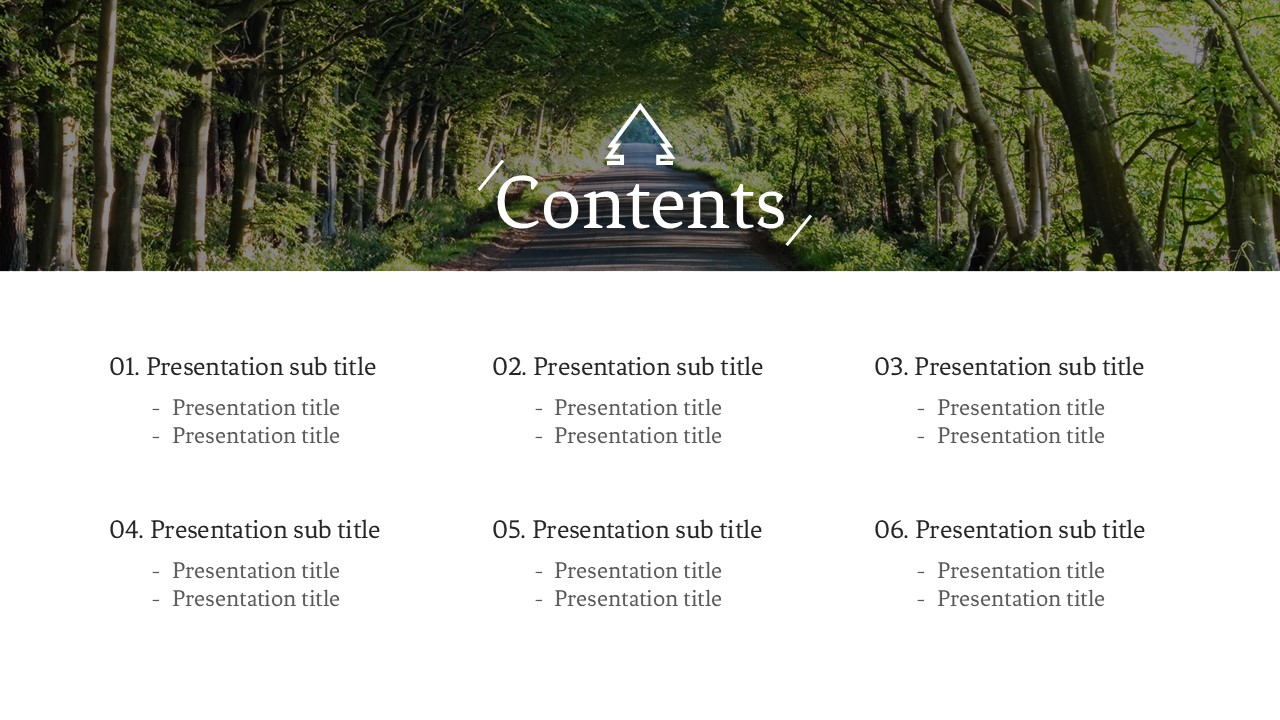 Contents

01. Presentation sub title
- Presentation title
- Presentation title

02. Presentation sub title
- Presentation title
- Presentation title

03. Presentation sub title
- Presentation title
- Presentation title

04. Presentation sub title
- Presentation title
- Presentation title

05. Presentation sub title
- Presentation title
- Presentation title

06. Presentation sub title
- Presentation title
- Presentation title